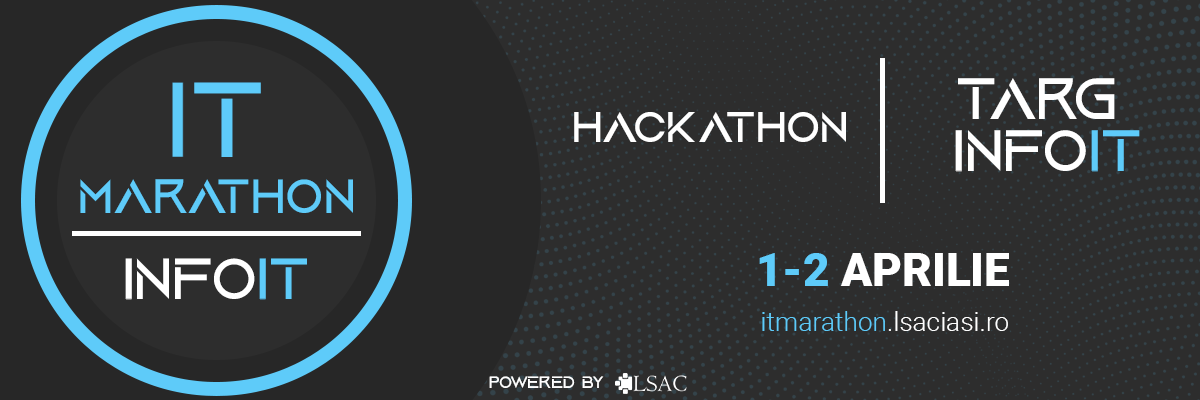 IT
MARATHON
INFOIT

HACKATHON

TARG
INFOIT

1-2 APRILIE
itmarathon.lsaciasi.ro

POWERED BY LSAC